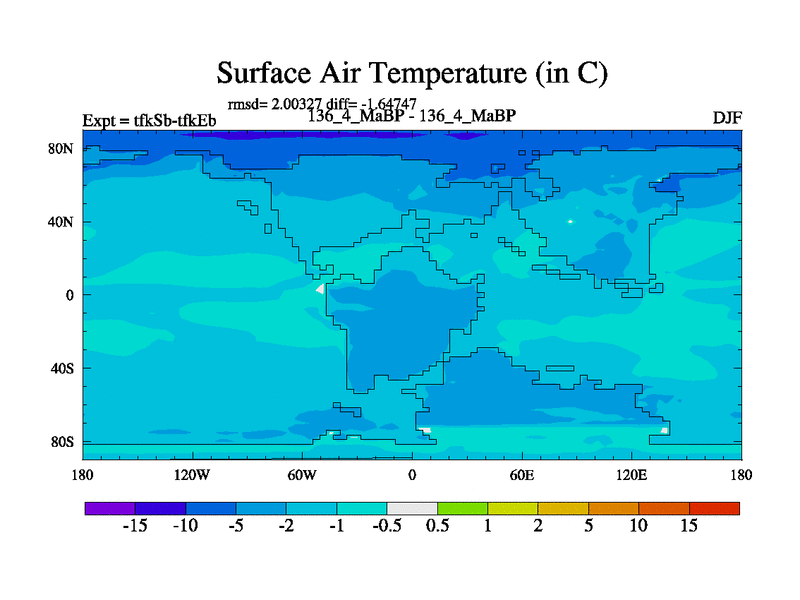 Surface Air Temperature (in C)

rmsd= 2.00327 diff= -1.64747

Expt = tfkSb-tfkEb

136_4_MaBP - 136_4_MaBP

DJF

80N
40N
0
40S
80S

180
120W
60W
0
60E
120E
180

-15
-10
-5
-2
-1
-0.5
0.5
1
2
5
10
15